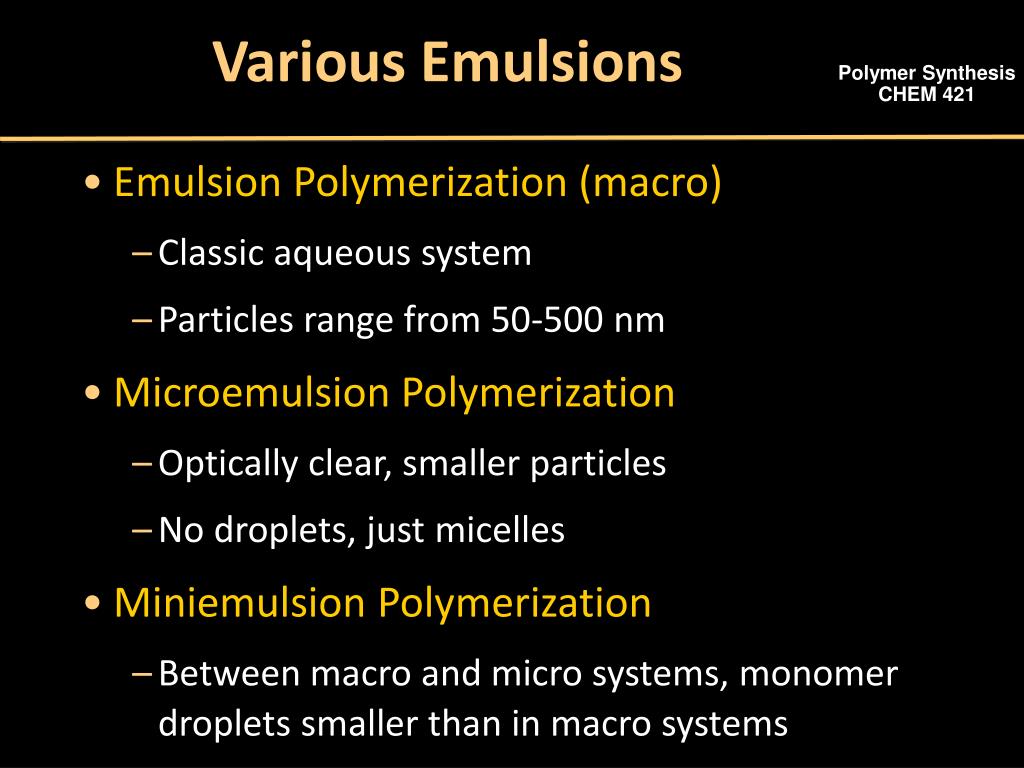 Various Emulsions

Polymer Synthesis
CHEM 421

• Emulsion Polymerization (macro)
– Classic aqueous system
– Particles range from 50-500 nm
• Microemulsion Polymerization
– Optically clear, smaller particles
– No droplets, just micelles
• Miniemulsion Polymerization
– Between macro and micro systems, monomer droplets smaller than in macro systems